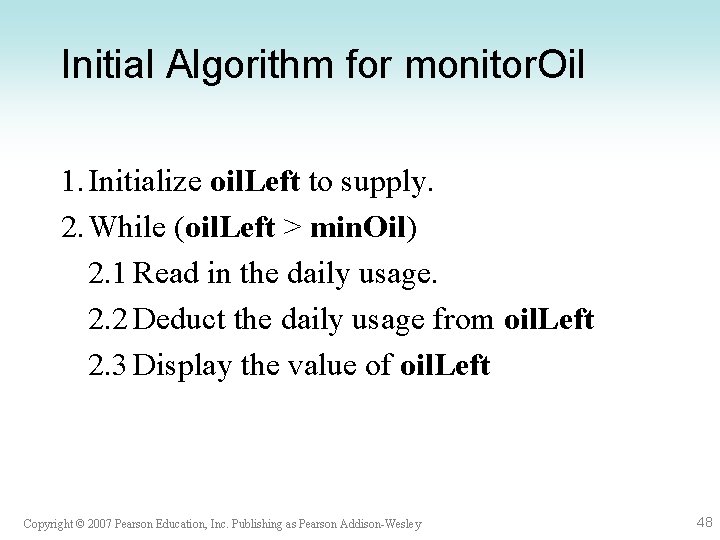 Initial Algorithm for monitorOil

1. Initialize oilLeft to supply.

2. While (oilLeft > minOil)

2.1 Read in the daily usage.

2.2 Deduct the daily usage from oilLeft

2.3 Display the value of oilLeft

Copyright © 2007 Pearson Education, Inc. Publishing as Pearson Addison-Wesley

48